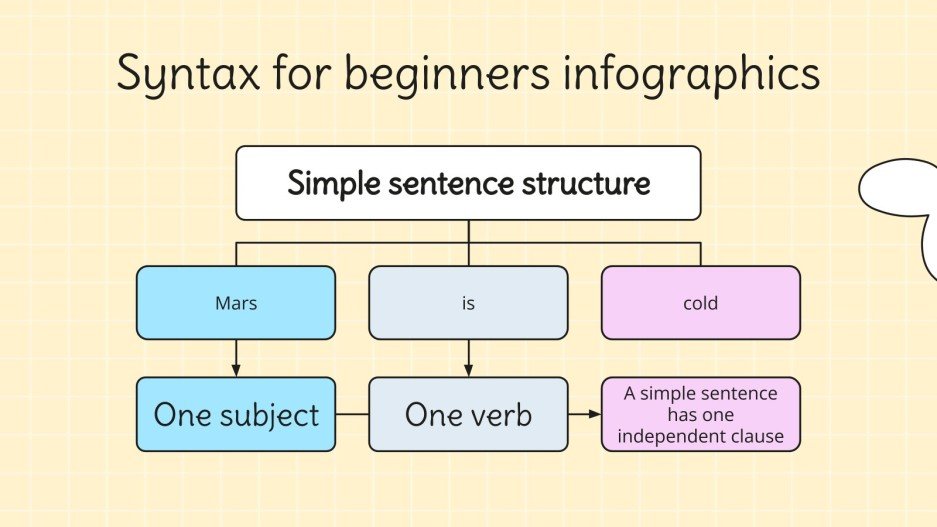 Syntax for beginners infographics

Simple sentence structure

Mars

is

cold

One subject

One verb

A simple sentence has one independent clause